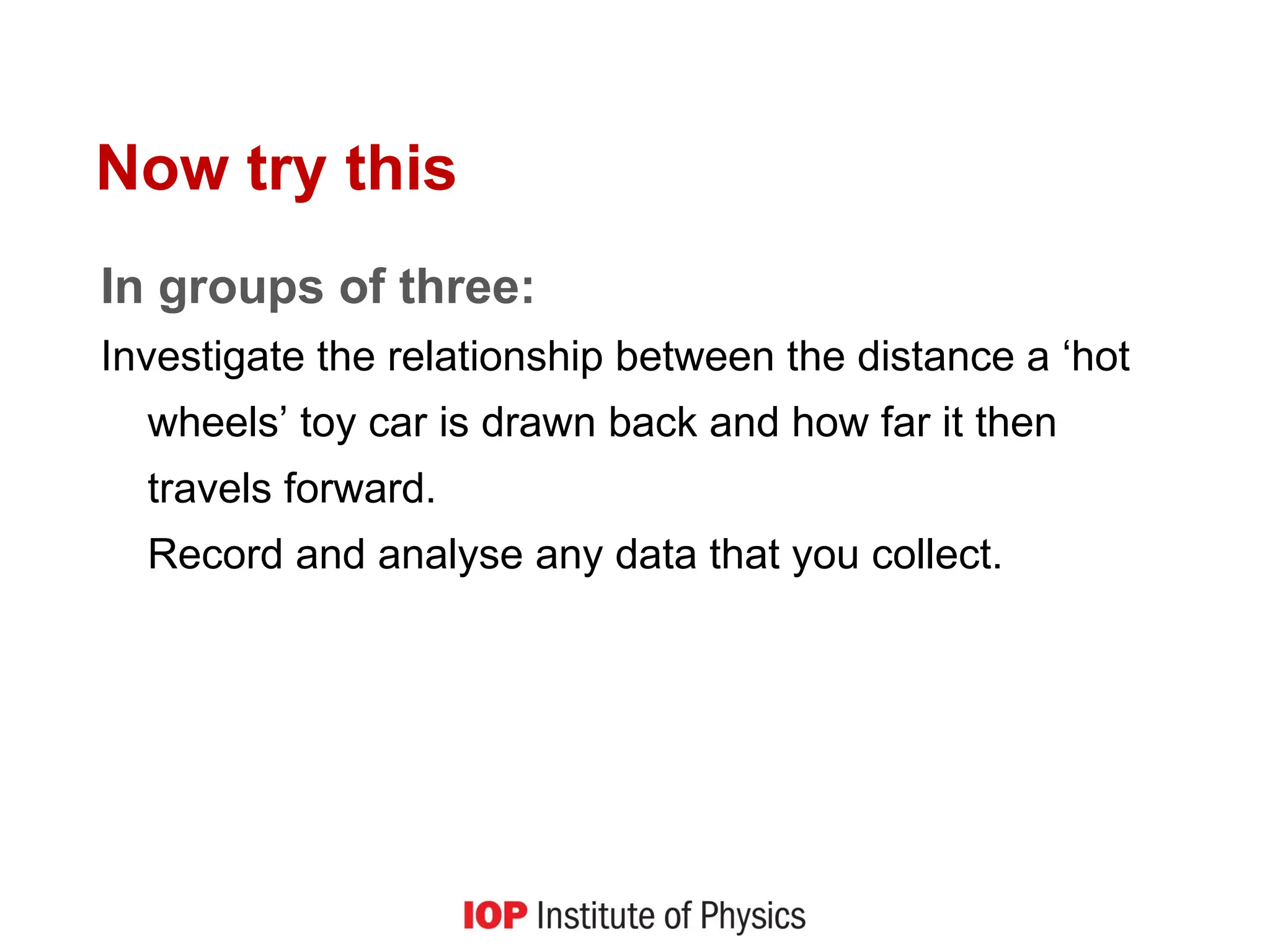 Now try this

In groups of three:

Investigate the relationship between the distance a ‘hot wheels’ toy car is drawn back and how far it then travels forward.

Record and analyse any data that you collect.

IOP Institute of Physics